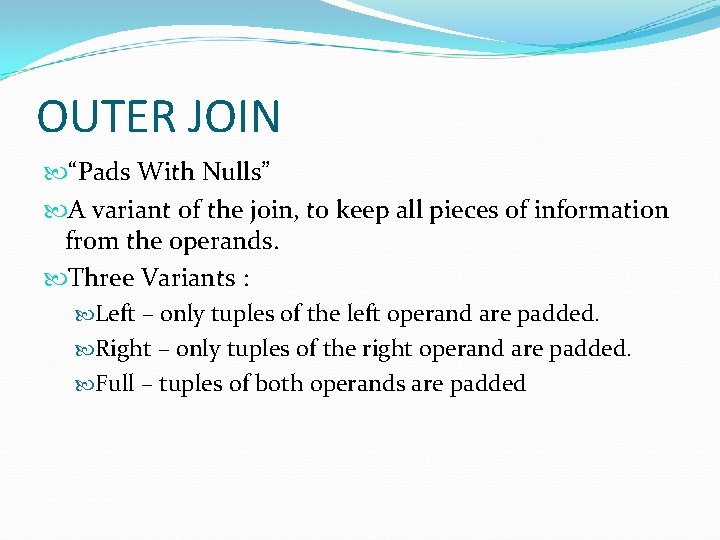 OUTER JOIN

“Pads With Nulls”

A variant of the join, to keep all pieces of information from the operands.

Three Variants :

Left – only tuples of the left operand are padded.

Right – only tuples of the right operand are padded.

Full – tuples of both operands are padded